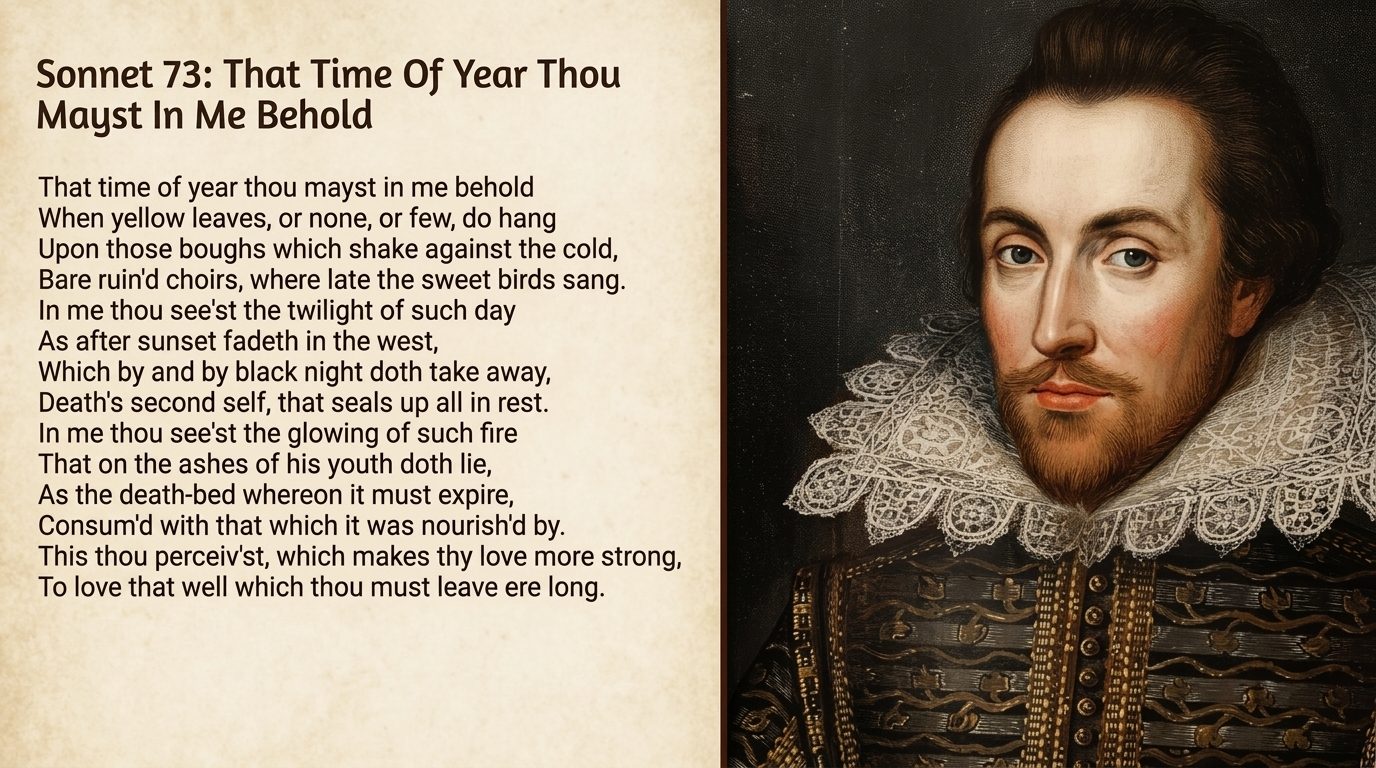 Sonnet 73: That Time Of Year Thou Mayst In Me Behold

That time of year thou mayst in me behold
When yellow leaves, or none, or few, do hang
Upon those boughs which shake against the cold,
Bare ruin'd choirs, where late the sweet birds sang.
In me thou see'st the twilight of such day
As after sunset fadeth in the west,
Which by and by black night doth take away,
Death's second self, that seals up all in rest.
In me thou see'st the glowing of such fire
That on the ashes of his youth doth lie,
As the death-bed whereon it must expire,
Consum'd with that which it was nourish'd by.
This thou perceiv'st, which makes thy love more strong,
To love that well which thou must leave ere long.